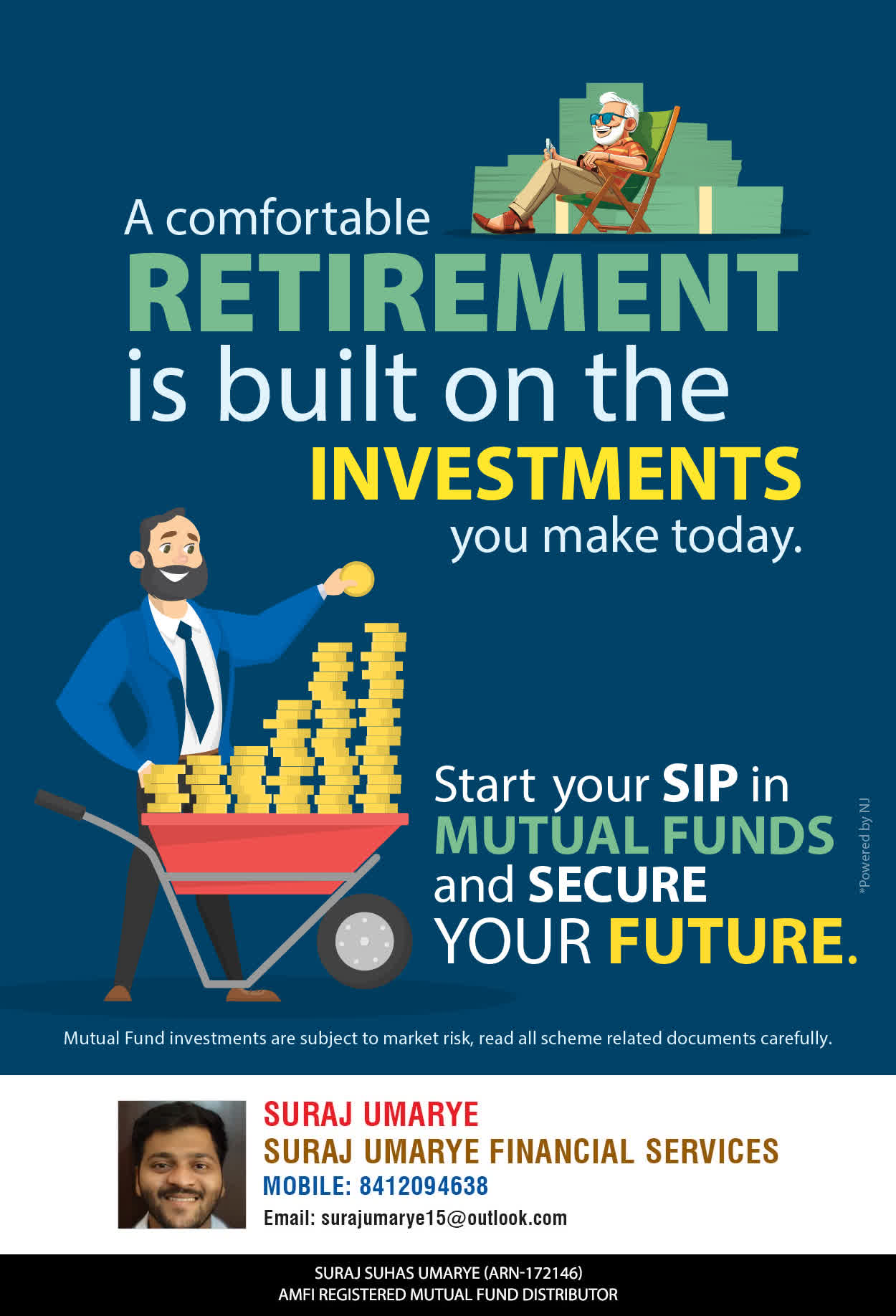 A comfortable RETIREMENT is built on the INVESTMENTS you make today.

Start your SIP in MUTUAL FUNDS and SECURE YOUR FUTURE.

*Powered by NJ

Mutual Fund investments are subject to market risk, read all scheme related documents carefully.

SURAJ UMARYE
SURAJ UMARYE FINANCIAL SERVICES
MOBILE: 8412094638
Email: surajumarye15@outlook.com

SURAJ SUHAS UMARYE (ARN-172146)
AMFI REGISTERED MUTUAL FUND DISTRIBUTOR